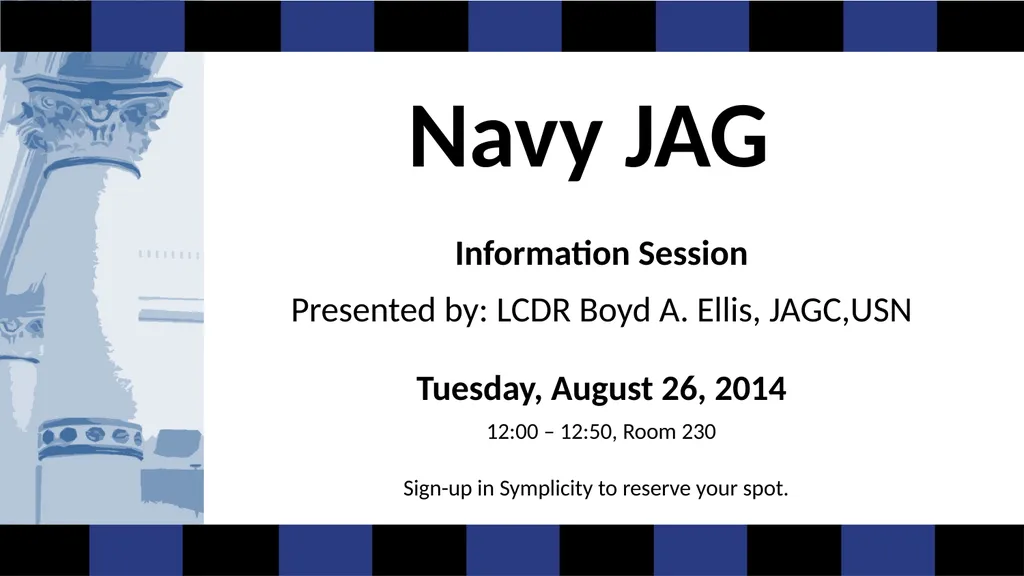 Navy JAG

Information Session

Presented by: LCDR Boyd A. Ellis, JAGC,USN

Tuesday, August 26, 2014

12:00 – 12:50, Room 230

Sign-up in Symplicity to reserve your spot.